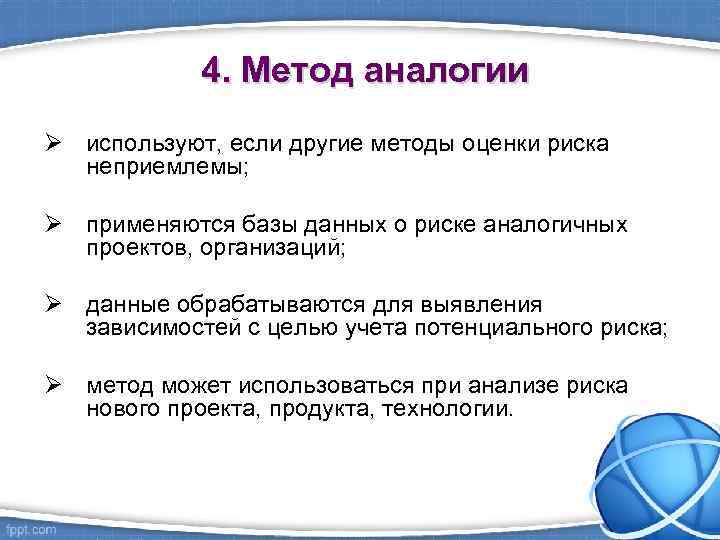 4. Метод аналогии

➢ используют, если другие методы оценки риска неприемлемы;

➢ применяются базы данных о риске аналогичных проектов, организаций;

➢ данные обрабатываются для выявления зависимостей с целью учета потенциального риска;

➢ метод может использоваться при анализе риска нового проекта, продукта, технологии.

fppt.com